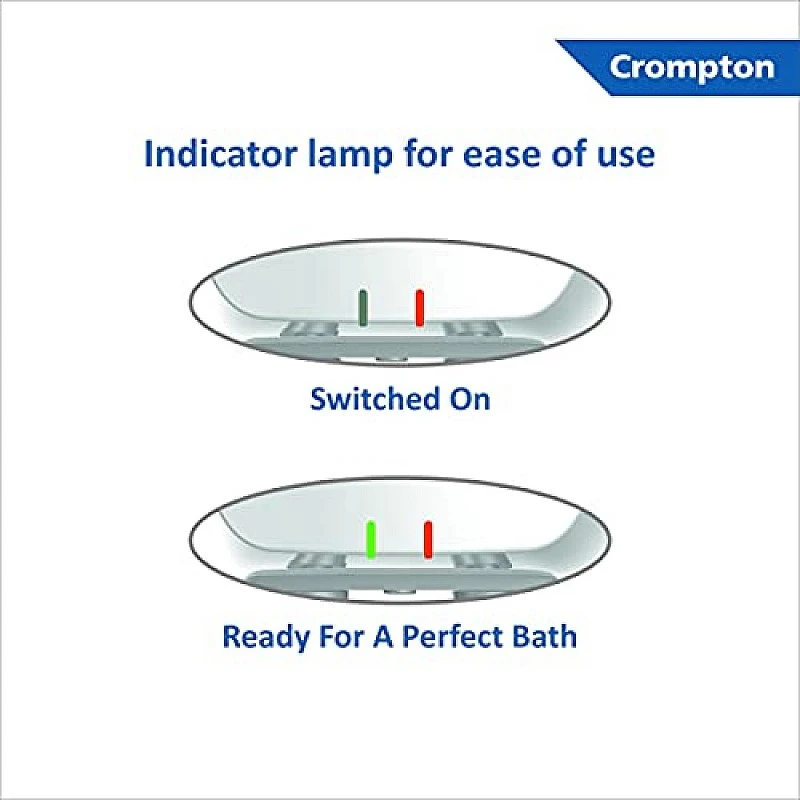 Crompton

Indicator lamp for ease of use

Switched On

Ready For A Perfect Bath